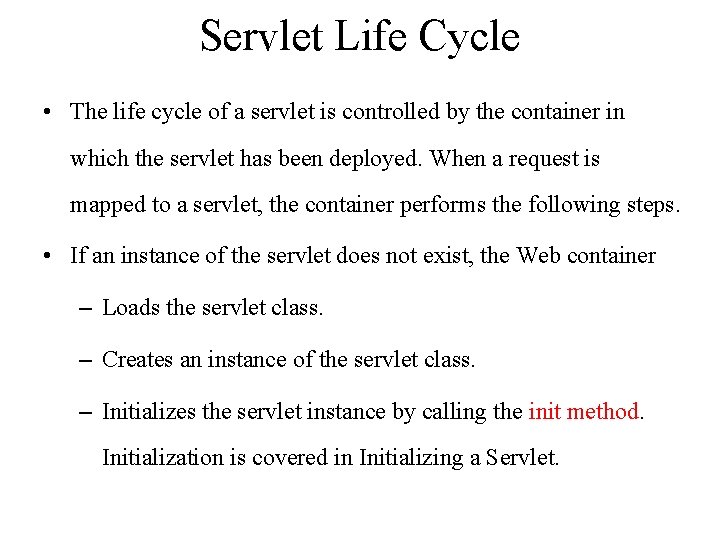 Servlet Life Cycle

• The life cycle of a servlet is controlled by the container in which the servlet has been deployed. When a request is mapped to a servlet, the container performs the following steps.

• If an instance of the servlet does not exist, the Web container

– Loads the servlet class.

– Creates an instance of the servlet class.

– Initializes the servlet instance by calling the init method. Initialization is covered in Initializing a Servlet.